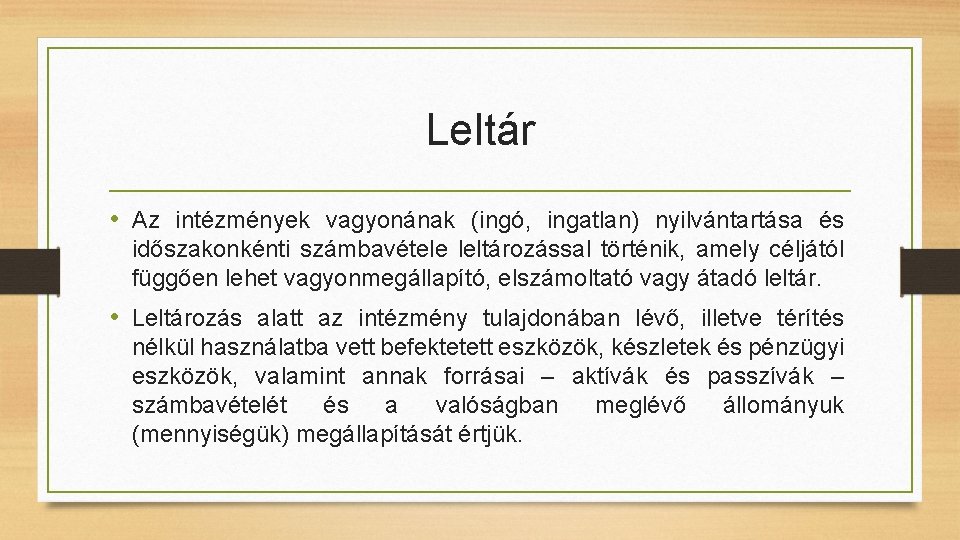 Leltár

• Az intézmények vagyonának (ingó, ingatlan) nyilvántartása és időszakonkénti számbavétele leltározással történik, amely céljától függően lehet vagyonmegállapító, elszámoltató vagy átadó leltár.

• Leltározás alatt az intézmény tulajdonában lévő, illetve térítés nélkül használatba vett befektetett eszközök, készletek és pénzügyi eszközök, valamint annak forrásai – aktívák és passzívák – számbavételét és a valóságban meglévő állományuk (mennyiségük) megállapítását értjük.